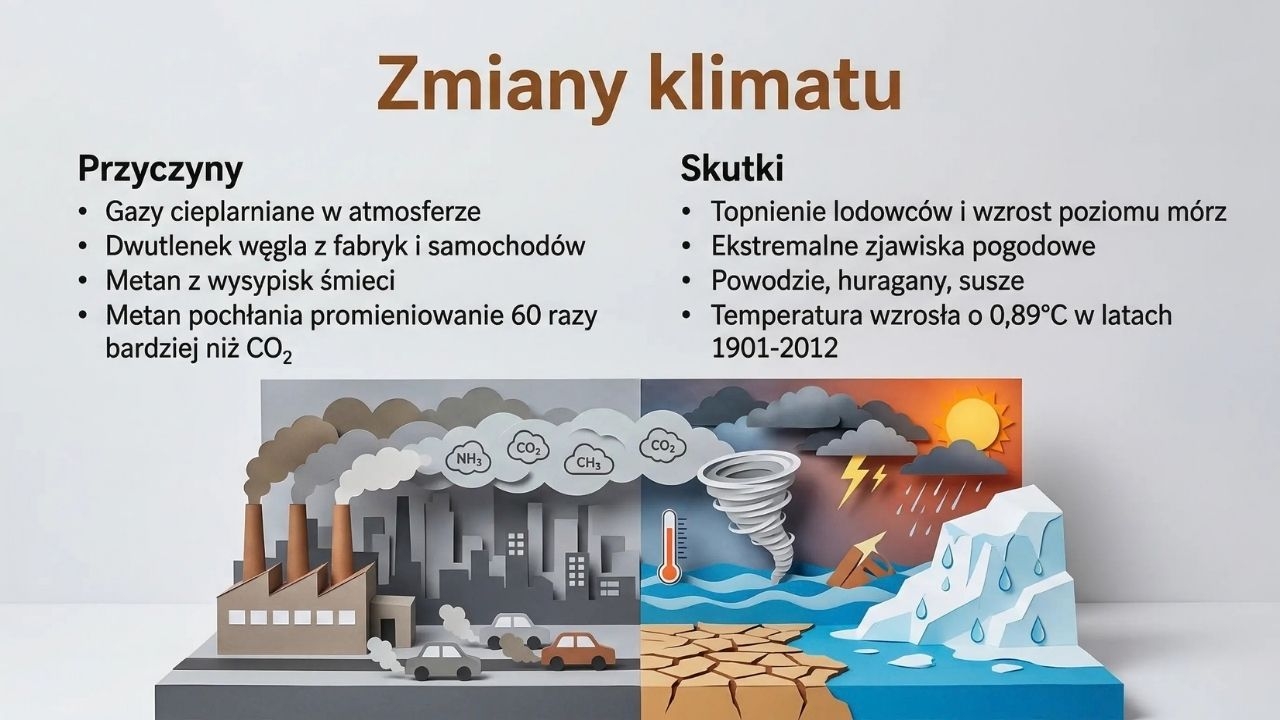 Zmiany klimatu

Przyczyny
• Gazy cieplarniane w atmosferze
• Dwutlenek węgla z fabryk i samochodów
• Metan z wysypisk śmieci
• Metan pochłania promieniowanie 60 razy bardziej niż $CO_2$

Skutki
• Topnienie lodowców i wzrost poziomu mórz
• Ekstremalne zjawiska pogodowe
• Powodzie, huragany, susze
• Temperatura wzrosła o 0,89°C w latach 1901-2012

$NH_3$
$CO_2$
$CH_3$
$CO_2$